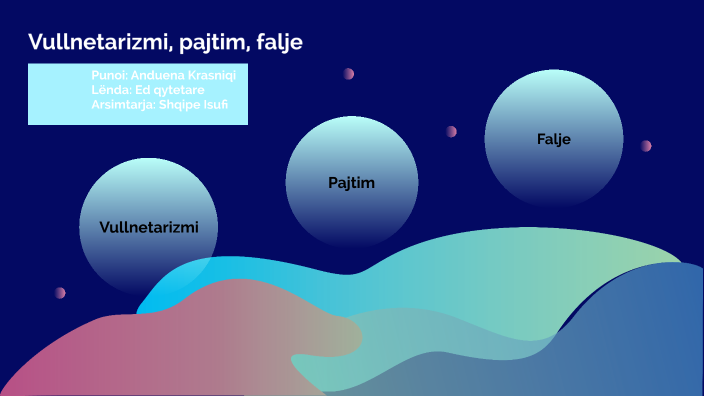 Vullnetarizmi, pajtim, falje

Punoi: Anduena Krasniqi
Lënda: Ed qytetare
Arsimtarja: Shqipe Isufi

Vullnetarizmi

Pajtim

Falje